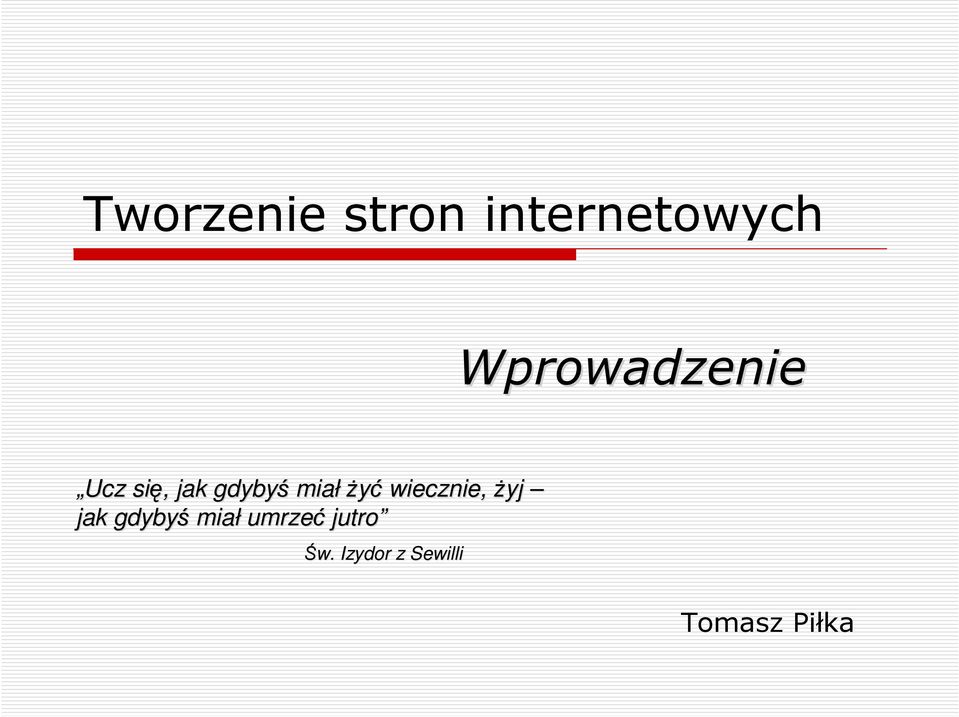 Tworzenie stron internetowych

Wprowadzenie

„Ucz się, jak gdybyś miał żyć wiecznie, żyj – jak gdybyś miał umrzeć jutro”

Św. Izydor z Sewilli

Tomasz Piłka